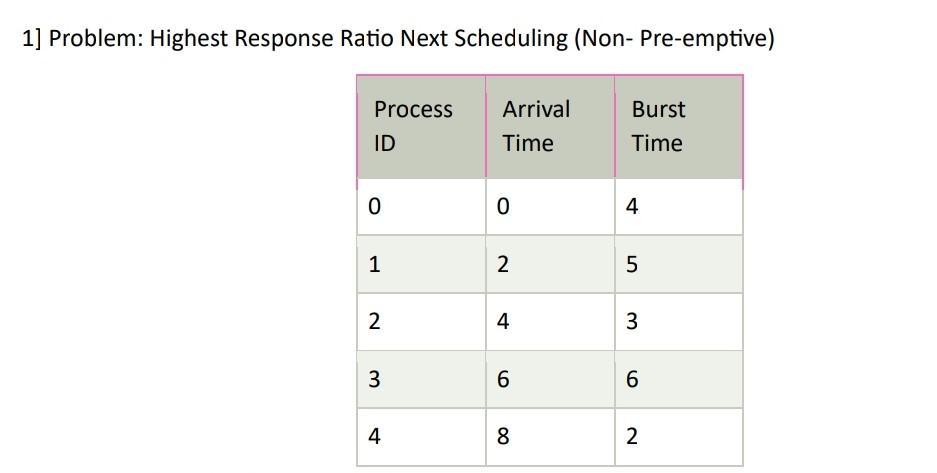 1] Problem: Highest Response Ratio Next Scheduling (Non- Pre-emptive)

| Process ID | Arrival Time | Burst Time |
|---|---|---|
| 0 | 0 | 4 |
| 1 | 2 | 5 |
| 2 | 4 | 3 |
| 3 | 6 | 6 |
| 4 | 8 | 2 |